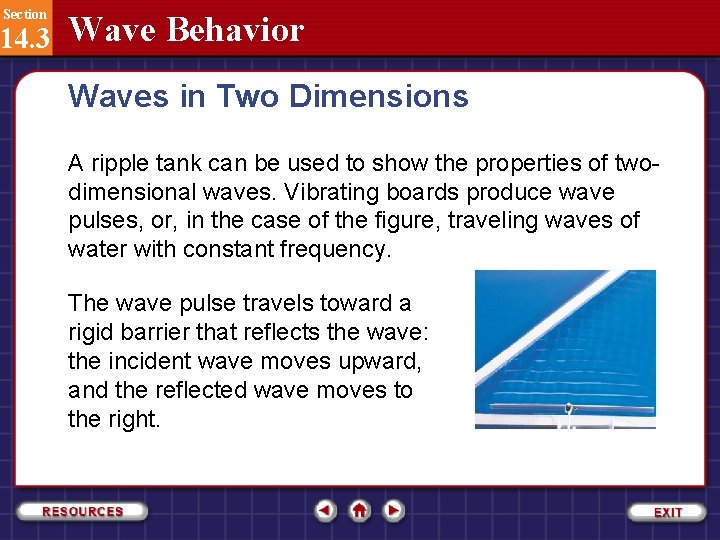 Section
14.3 Wave Behavior

Waves in Two Dimensions

A ripple tank can be used to show the properties of two-dimensional waves. Vibrating boards produce wave pulses, or, in the case of the figure, traveling waves of water with constant frequency.

The wave pulse travels toward a rigid barrier that reflects the wave: the incident wave moves upward, and the reflected wave moves to the right.

RESOURCES

EXIT